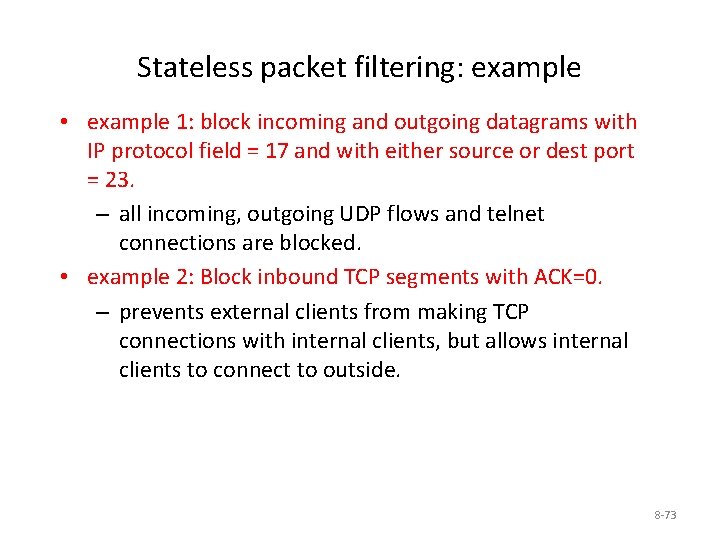 Stateless packet filtering: example

• example 1: block incoming and outgoing datagrams with IP protocol field = 17 and with either source or dest port = 23.

– all incoming, outgoing UDP flows and telnet connections are blocked.

• example 2: Block inbound TCP segments with ACK=0.

– prevents external clients from making TCP connections with internal clients, but allows internal clients to connect to outside.

8-73